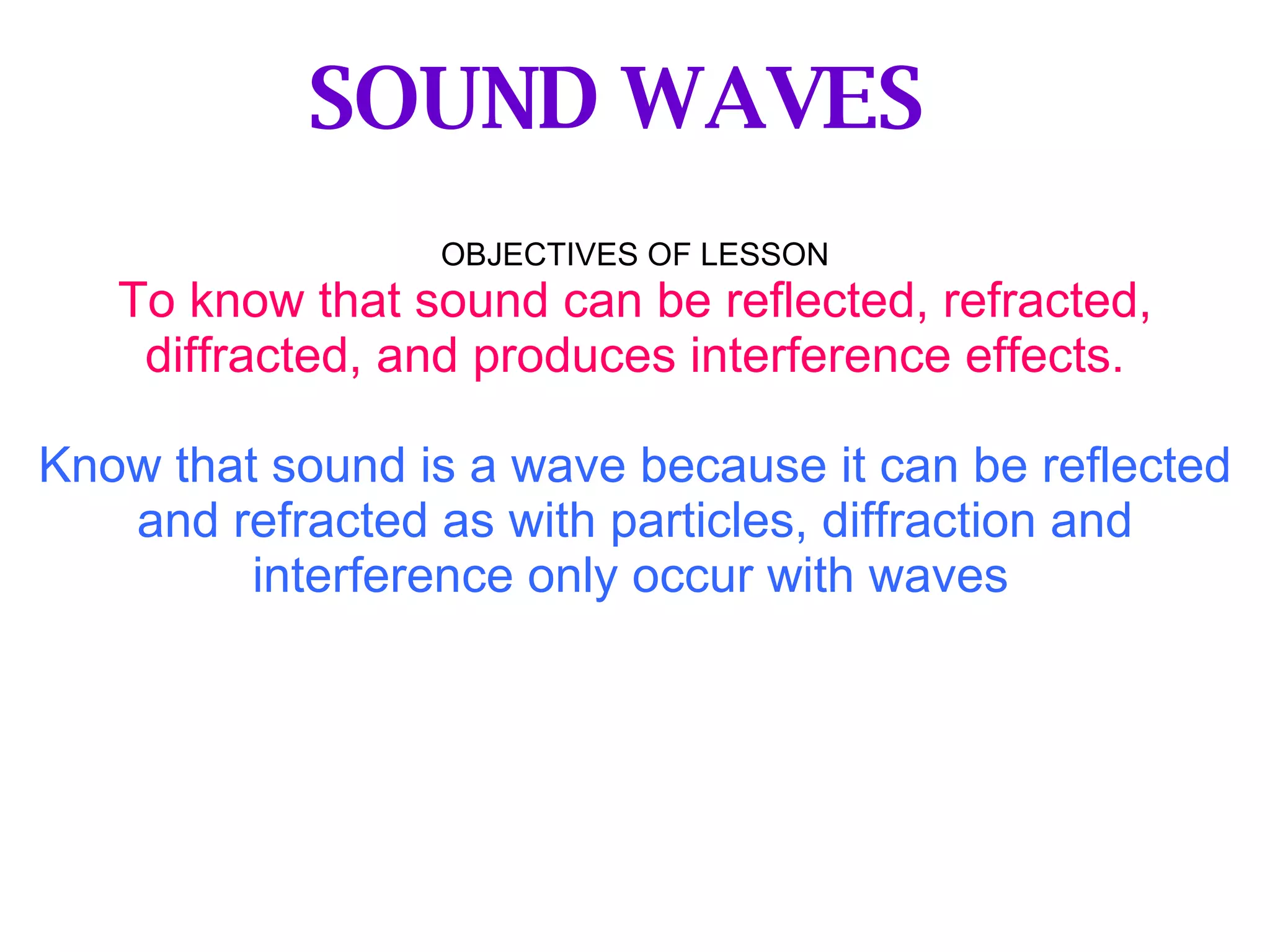 SOUND WAVES

OBJECTIVES OF LESSON

To know that sound can be reflected, refracted, diffracted, and produces interference effects.

Know that sound is a wave because it can be reflected and refracted as with particles, diffraction and interference only occur with waves